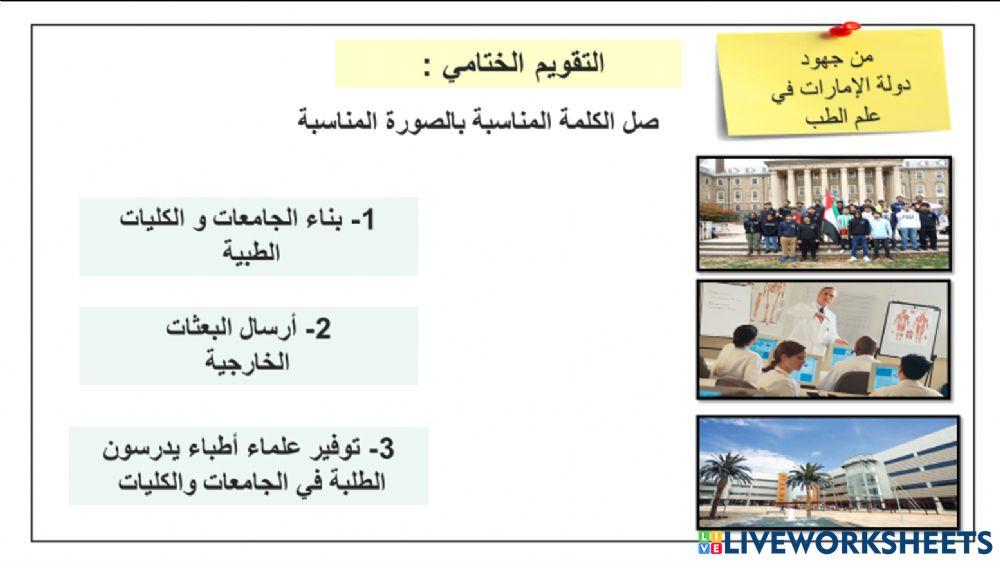 من جهود
دولة الإمارات في
علم الطب

التقويم الختامي :

صل الكلمة المناسبة بالصورة المناسبة

1- بناء الجامعات و الكليات الطبية

2- أرسال البعثات الخارجية

3- توفير علماء أطباء يدرسون الطلبة في الجامعات والكليات

LIVEWORKSHEETS